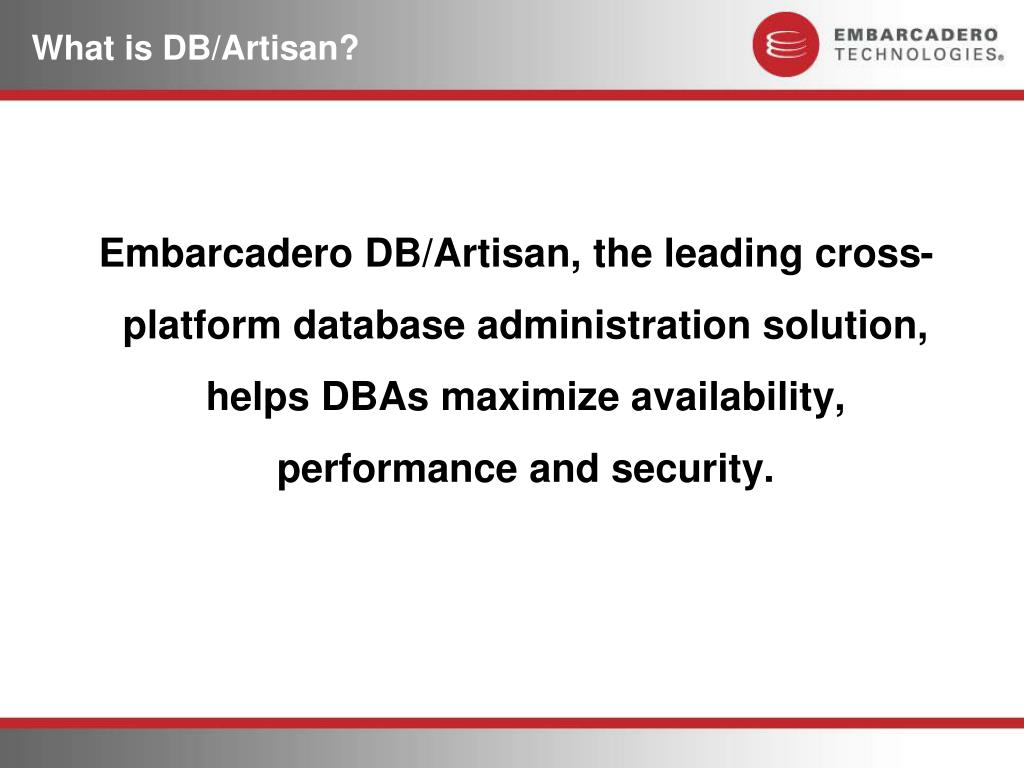 What is DB/Artisan?

EMBARCADERO TECHNOLOGIES®

Embarcadero DB/Artisan, the leading cross-platform database administration solution, helps DBAs maximize availability, performance and security.